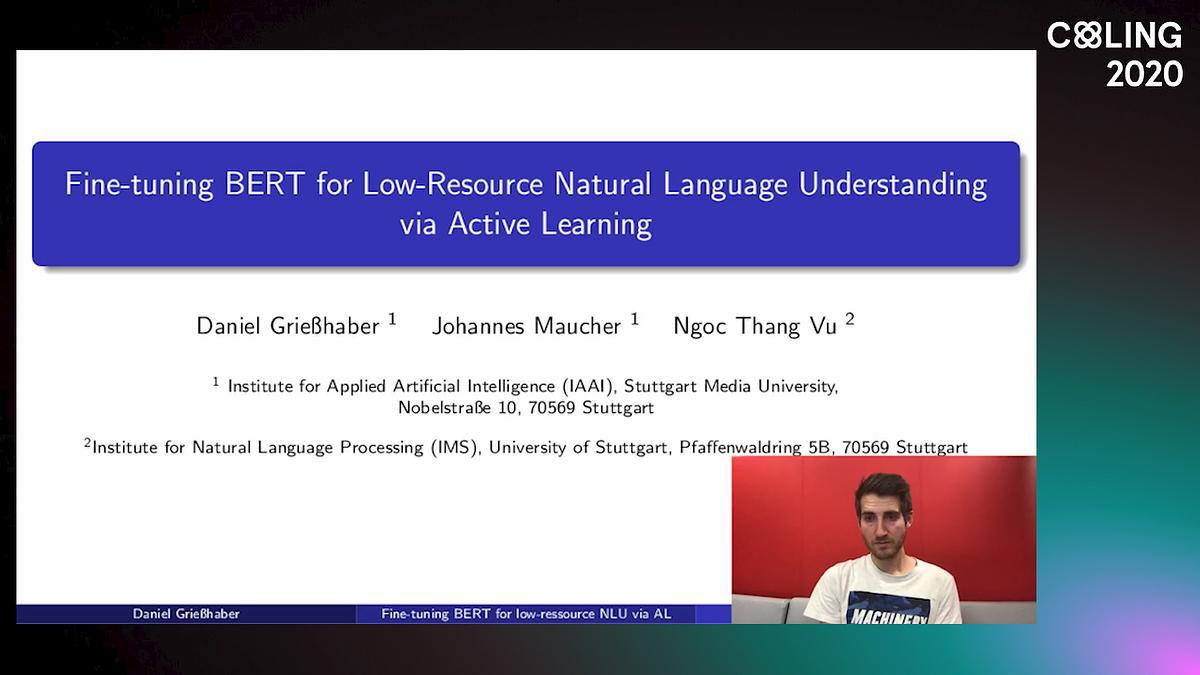 COLING 2020

Fine-tuning BERT for Low-Resource Natural Language Understanding via Active Learning

Daniel Grießhaber $^1$ Johannes Maucher $^1$ Ngoc Thang Vu $^2$

$^1$ Institute for Applied Artificial Intelligence (IAAI), Stuttgart Media University, Nobelstraße 10, 70569 Stuttgart

$^2$Institute for Natural Language Processing (IMS), University of Stuttgart, Pfaffenwaldring 5B, 70569 Stuttgart

Daniel Grießhaber Fine-tuning BERT for low-ressource NLU via AL

MACHINERY